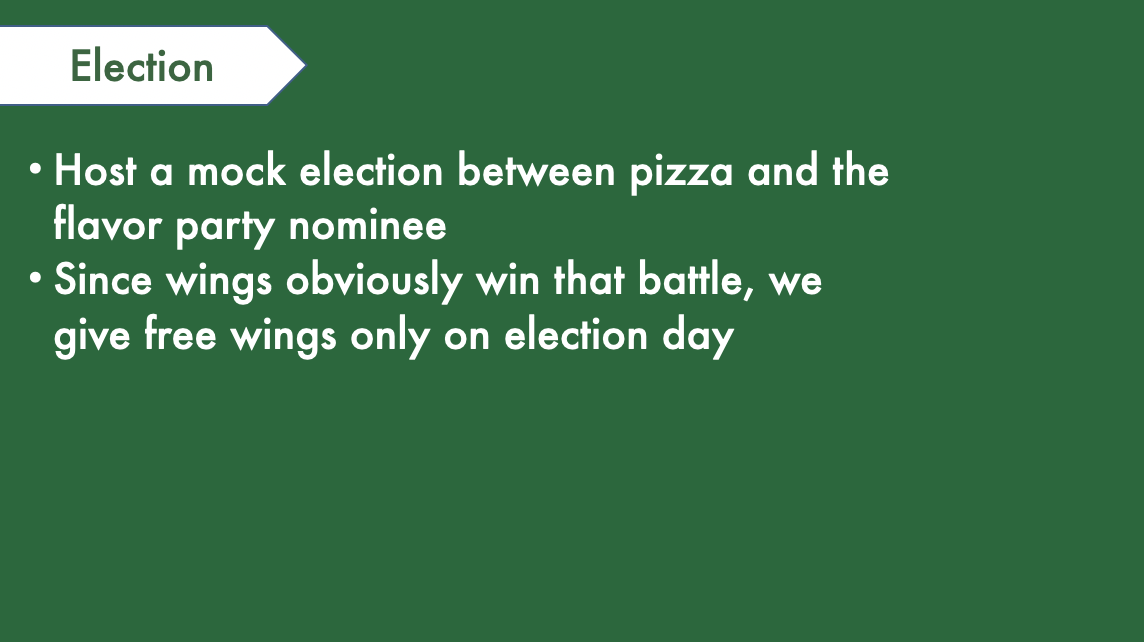 Election

• Host a mock election between pizza and the flavor party nominee
• Since wings obviously win that battle, we give free wings only on election day